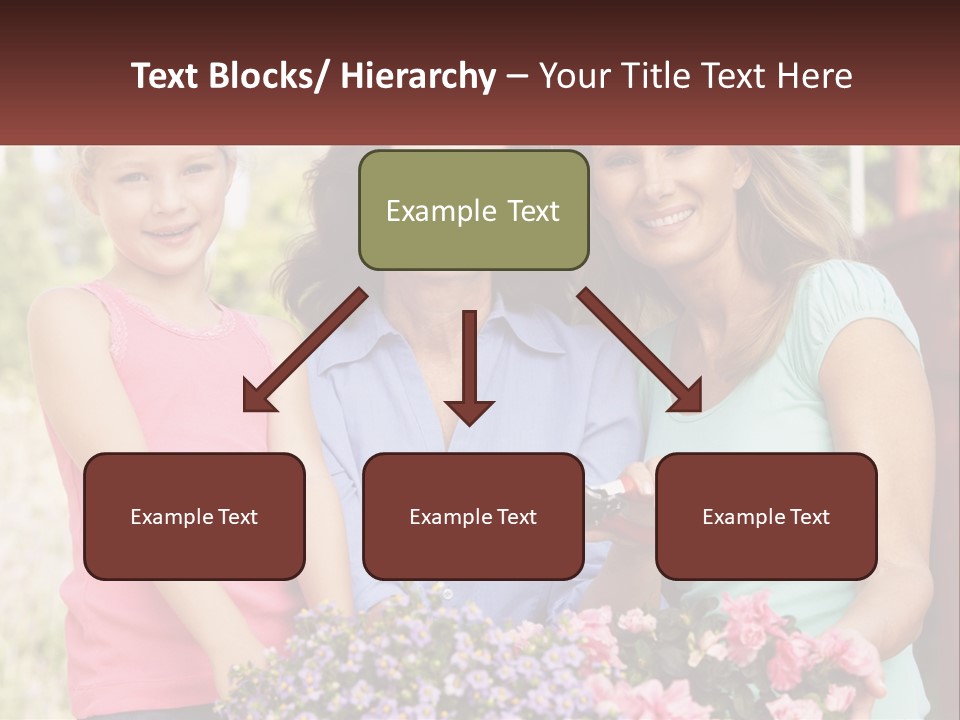 Text Blocks/ Hierarchy – Your Title Text Here

Example Text

Example Text

Example Text

Example Text